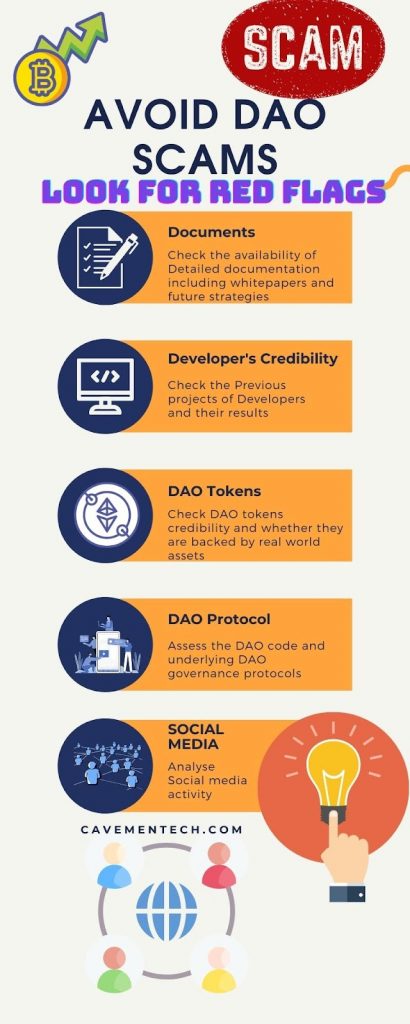 SCAM

AVOID DAO SCAMS

LOOK FOR RED FLAGS

Documents

Check the availability of Detailed documentation including whitepapers and future strategies

Developer's Credibility

Check the Previous projects of Developers and their results

DAO Tokens

Check DAO tokens credibility and whether they are backed by real world assets

DAO Protocol

Assess the DAO code and underlying DAO governance protocols

SOCIAL MEDIA

Analyse Social media activity

CAVEMENTECH.COM